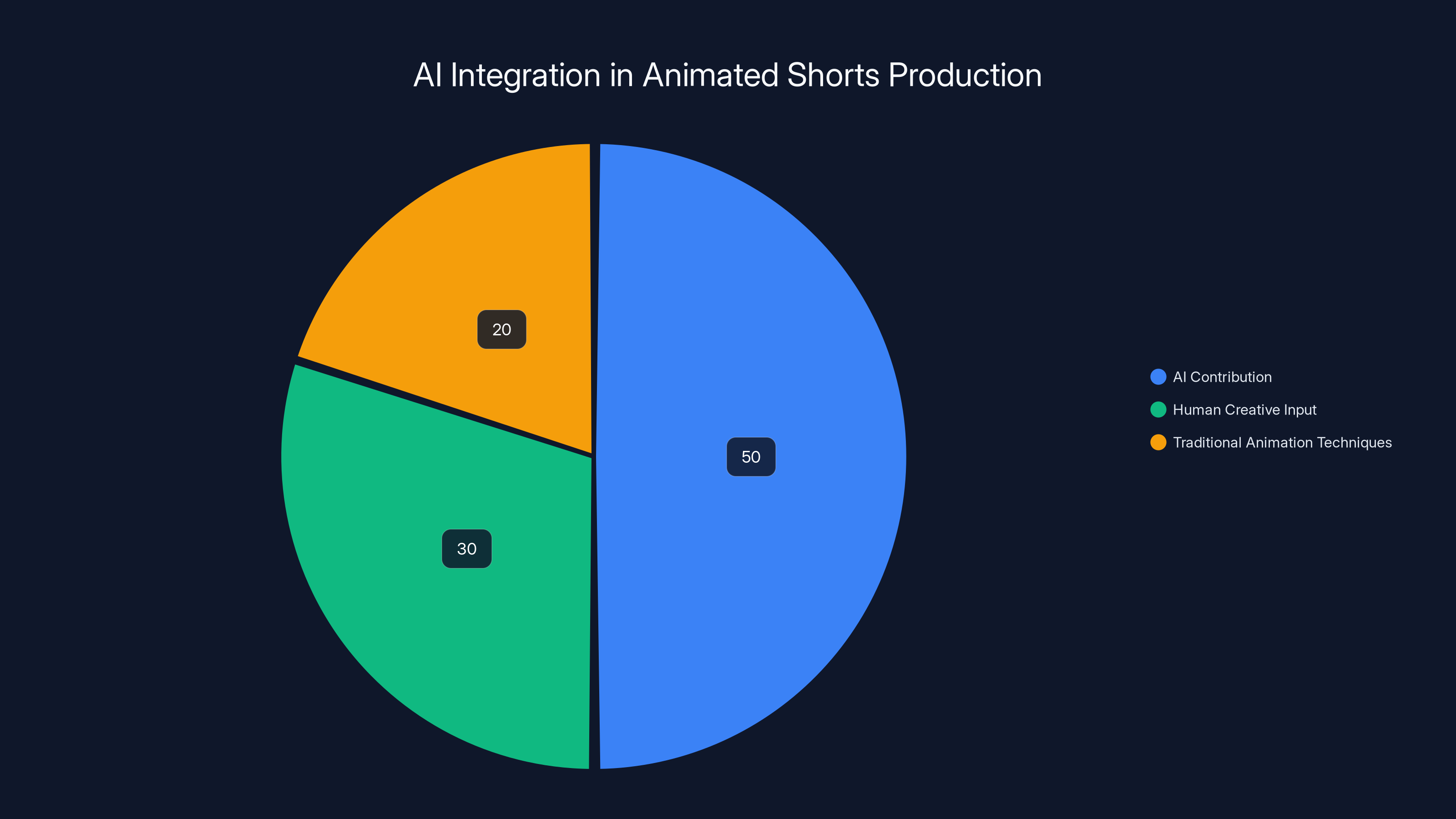 AI Integration in Animated Shorts Production

20

50

30

AI Contribution
Human Creative Input
Traditional Animation Techniques